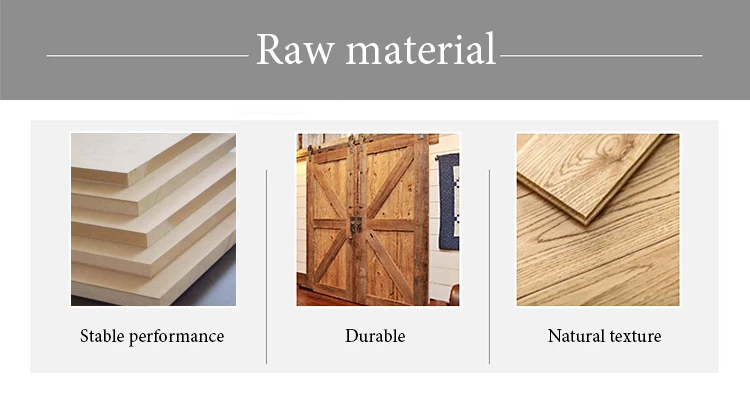 Raw material

Stable performance

Durable

Natural texture